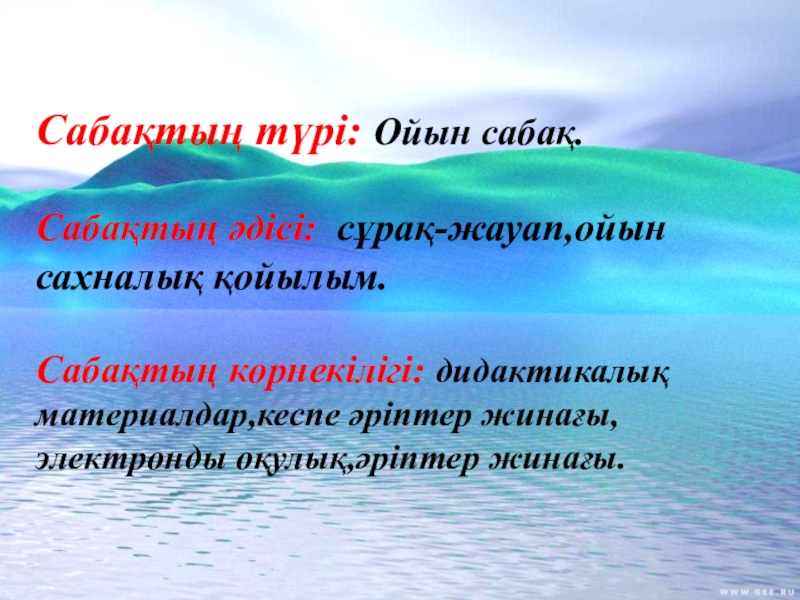 Сабақтың түрі: Ойын сабақ.

Сабақтың әдісі: сұрақ-жауап,ойын сахналық қойылым.

Сабақтың көрнекілігі: дидактикалық материалдар,кеспе әріптер жинағы, электронды оқулық,әріптер жинағы.

WWW.GEE.RU